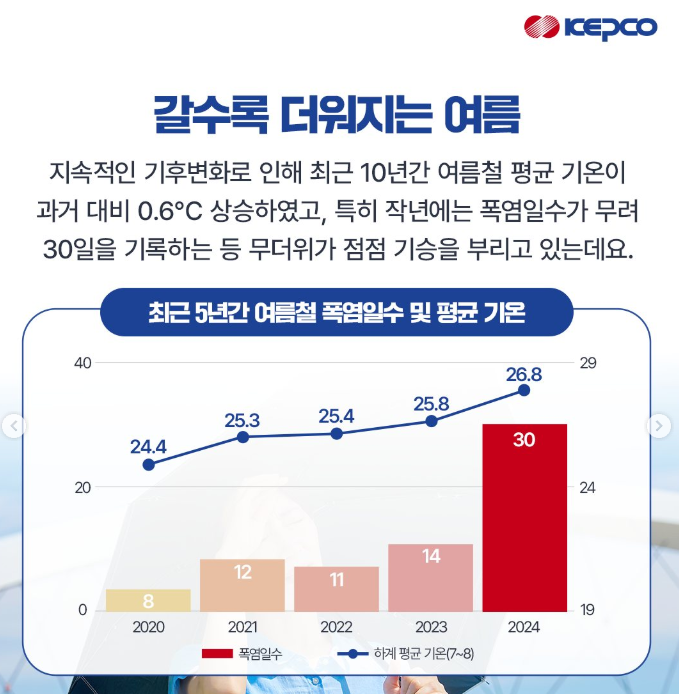 KEPCO

갈수록 더워지는 여름

지속적인 기후변화로 인해 최근 10년간 여름철 평균 기온이 과거 대비 0.6°C 상승하였고, 특히 작년에는 폭염일수가 무려 30일을 기록하는 등 무더위가 점점 기승을 부리고 있는데요.

최근 5년간 여름철 폭염일수 및 평균 기온

40
20
0

29
24
19

24.4
25.3
25.4
25.8
26.8

8
12
11
14
30

2020
2021
2022
2023
2024

폭염일수
하계 평균 기온(7~8)